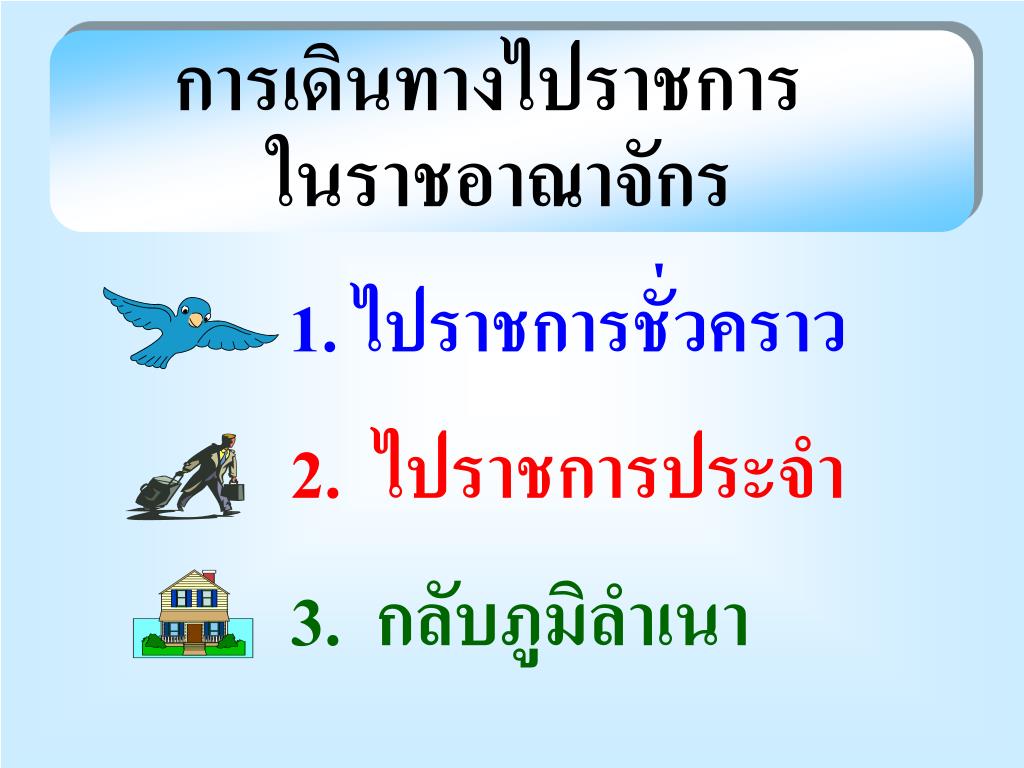 การเดินทางไปราชการ
ในราชอาณาจักร

1. ไปราชการชั่วคราว

2. ไปราชการประจำ

3. กลับภูมิลำเนา